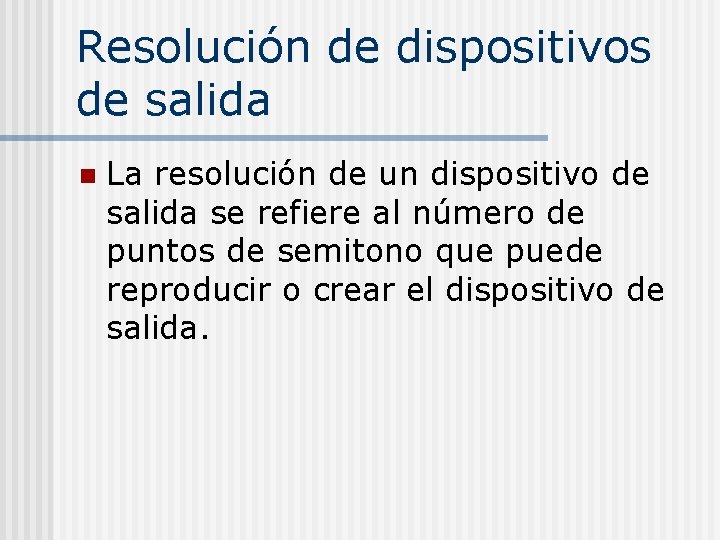 Resolución de dispositivos de salida

La resolución de un dispositivo de salida se refiere al número de puntos de semitono que puede reproducir o crear el dispositivo de salida.